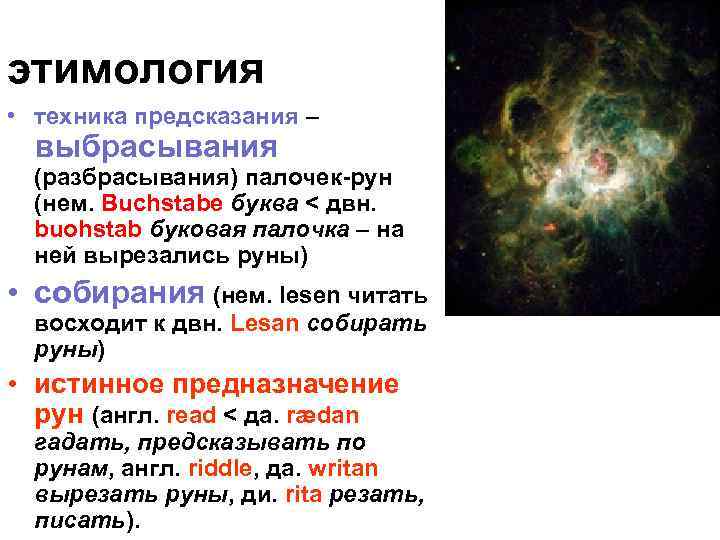 ЭТИМОЛОГИЯ

• техника предсказания – выбрасывания (разбрасывания) палочек-рун (нем. Buchstabe буква < двн. buohstab буковая палочка – на ней вырезались руны)

• собирания (нем. lesen читать восходит к двн. Lesan собирать руны)

• истинное предназначение рун (англ. read < да. rædan гадать, предсказывать по рунам, англ. riddle, да. writan вырезать руны, ди. rita резать, писать).